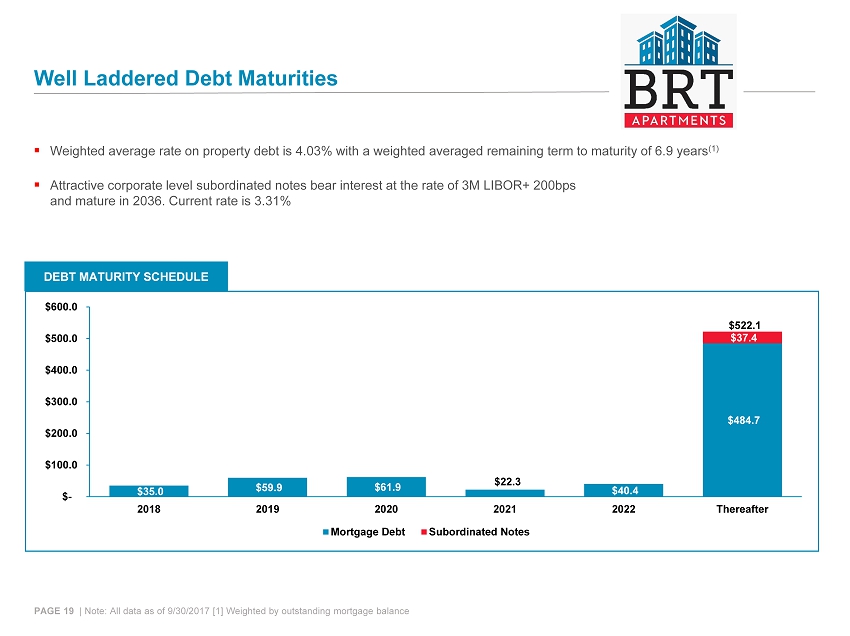 Well Laddered Debt Maturities

BRT APARTMENTS

▪ Weighted average rate on property debt is 4.03% with a weighted averaged remaining term to maturity of 6.9 years$^{(1)}$

▪ Attractive corporate level subordinated notes bear interest at the rate of 3M LIBOR+ 200bps and mature in 2036. Current rate is 3.31%

DEBT MATURITY SCHEDULE

$600.0
$500.0
$400.0
$300.0
$200.0
$100.0
$-

$35.0
$59.9
$61.9
$22.3
$40.4
$522.1
$37.4
$484.7

2018
2019
2020
2021
2022
Thereafter

Mortgage Debt
Subordinated Notes

PAGE 19 | Note: All data as of 9/30/2017 [1] Weighted by outstanding mortgage balance